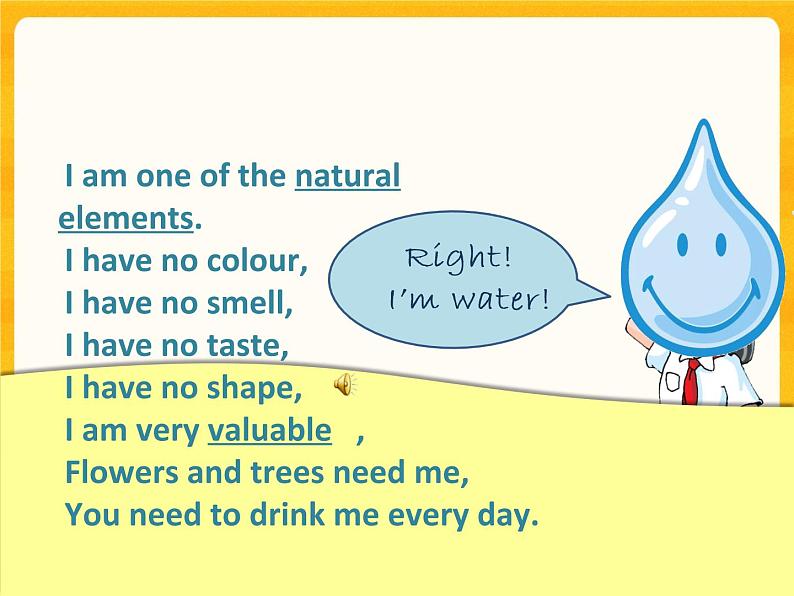 I am one of the natural elements.
I have no colour,
I have no smell,
I have no taste,
I have no shape,
I am very valuable ,
Flowers and trees need me,
You need to drink me every day.

Right!
I'm water!